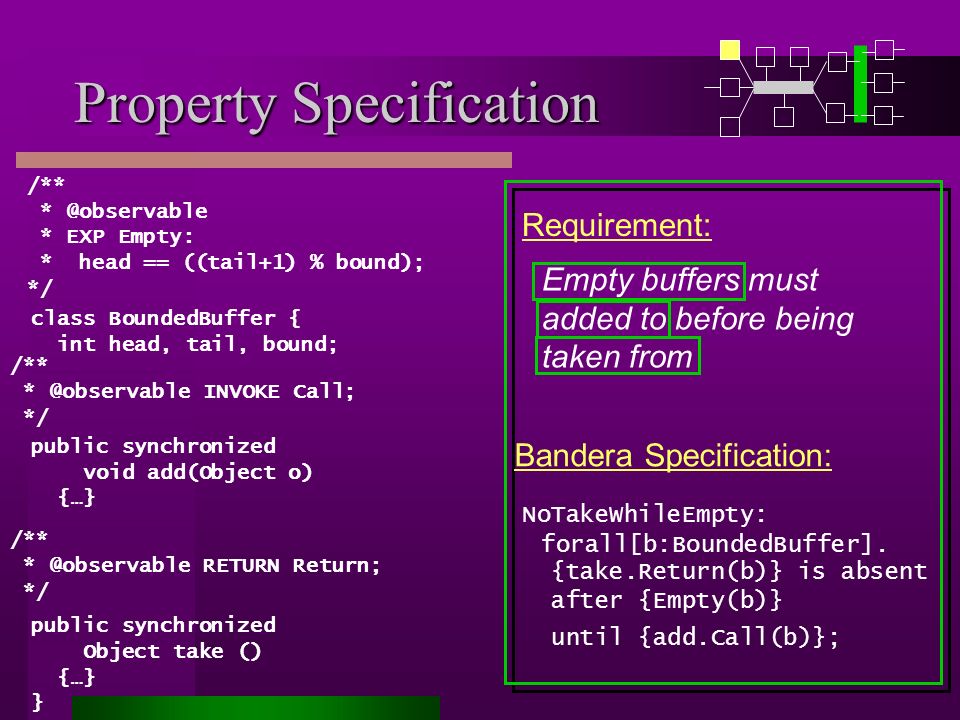 Property Specification

/**
 * @observable
 * EXP Empty:
 *  head == ((tail+1) % bound);
 */
 class BoundedBuffer {
   int head, tail, bound;
/**
 * @observable INVOKE Call;
 */
 public synchronized
     void add(Object o)
    {…}

/**
 * @observable RETURN Return;
 */
 public synchronized
     Object take ()
    {…}
 }

Requirement:

Empty buffers must added to before being taken from

Bandera Specification:

NoTakeWhileEmpty:
 forall[b:BoundedBuffer].
  {take.Return(b)} is absent
  after {Empty(b)}
  until {add.Call(b)};